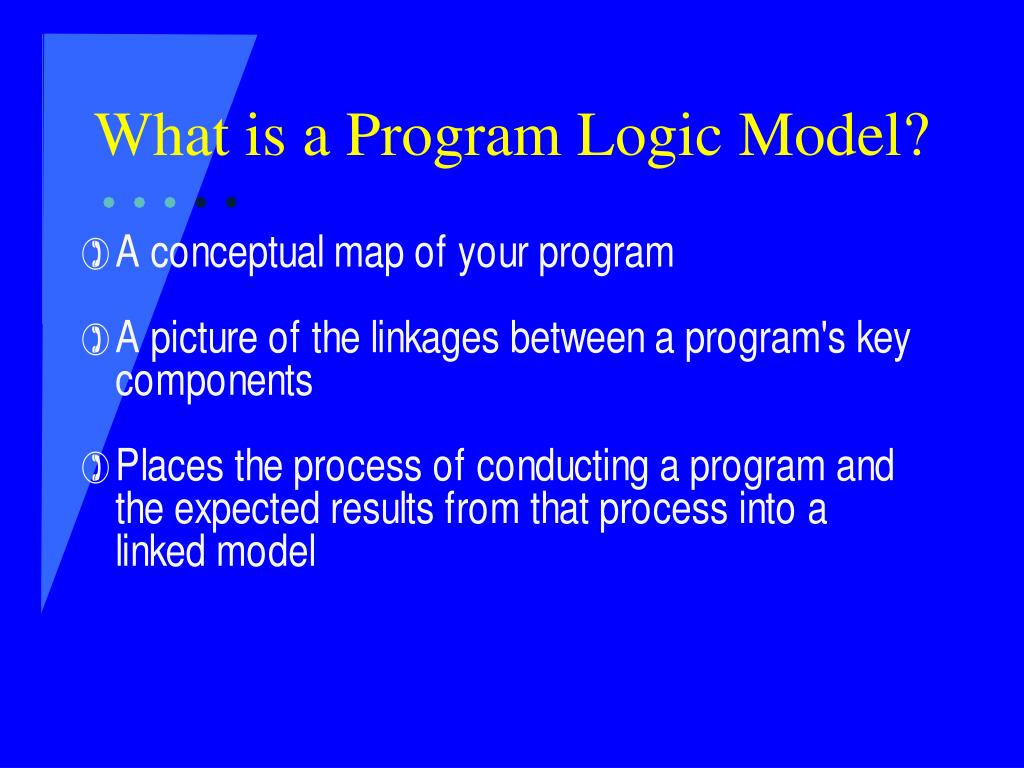 What is a Program Logic Model?

A conceptual map of your program

A picture of the linkages between a program's key components

Places the process of conducting a program and the expected results from that process into a linked model